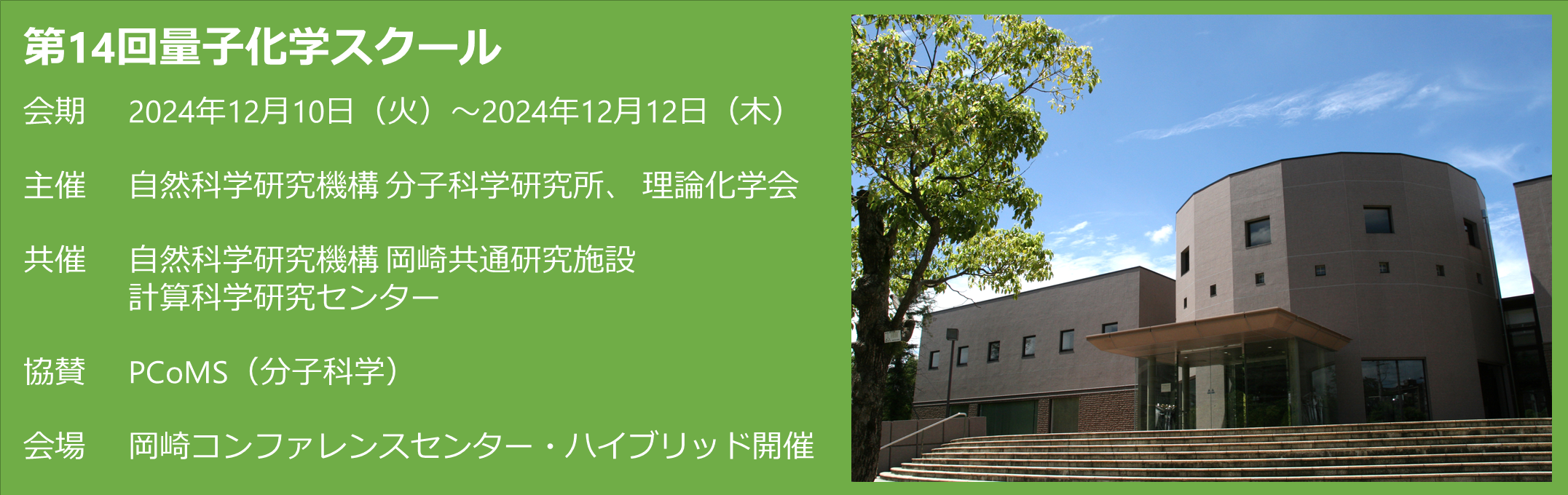 第14回量子化学スクール

会期　2024年12月10日（火）～2024年12月12日（木）

主催　自然科学研究機構 分子科学研究所、 理論化学会

共催　自然科学研究機構 岡崎共通研究施設
計算科学研究センター

協賛　PCoMS（分子科学）

会場　岡崎コンファレンスセンター・ハイブリッド開催